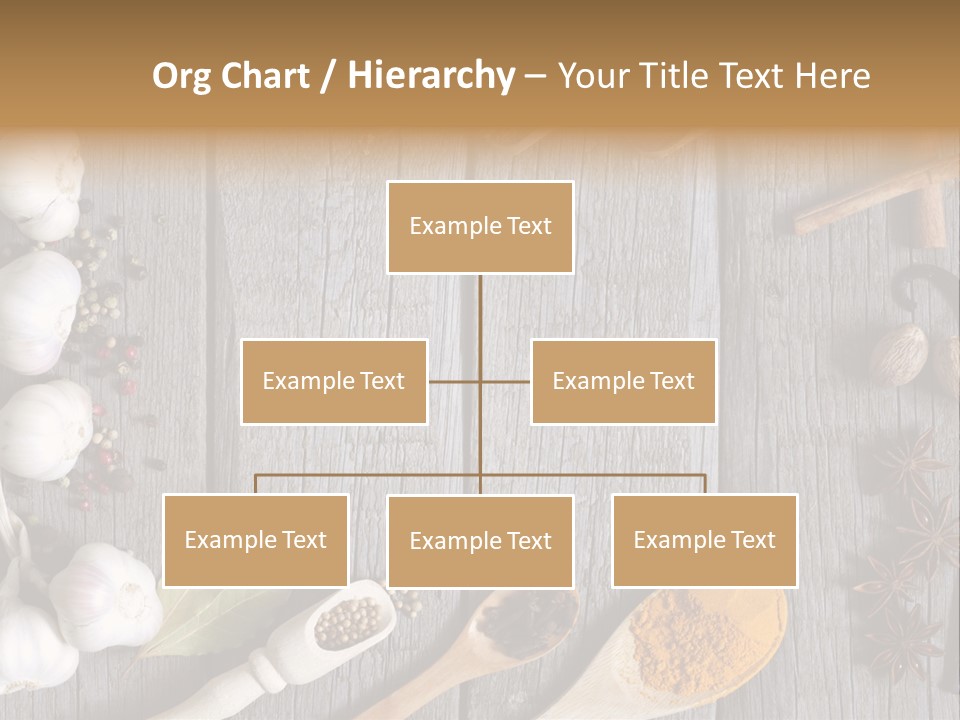 Org Chart / Hierarchy – Your Title Text Here

Example Text

Example Text

Example Text

Example Text

Example Text

Example Text